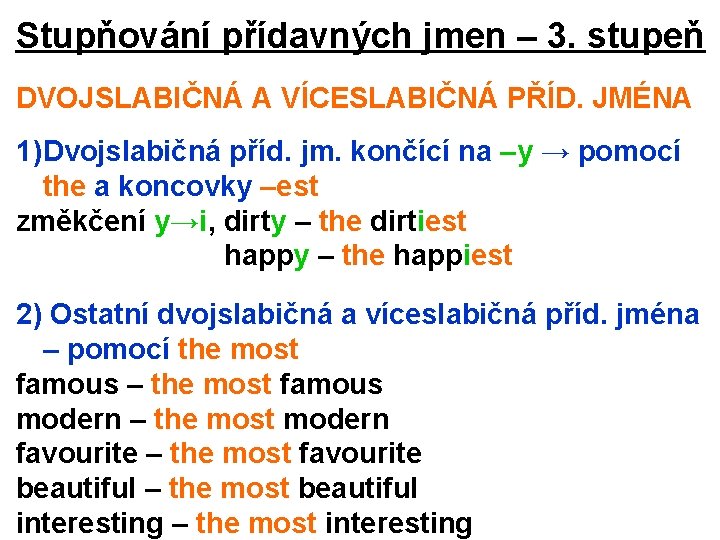 Stupňování přídavných jmen – 3. stupeň

DVOJSLABIČNÁ A VÍCESLABIČNÁ PŘÍD. JMÉNA

1)Dvojslabičná příd. jm. končící na –y → pomocí the a koncovky –est

změkčení y→i, dirty – the dirtiest
happy – the happiest

2) Ostatní dvojslabičná a víceslabičná příd. jména – pomocí the most

famous – the most famous
modern – the most modern
favourite – the most favourite
beautiful – the most beautiful
interesting – the most interesting